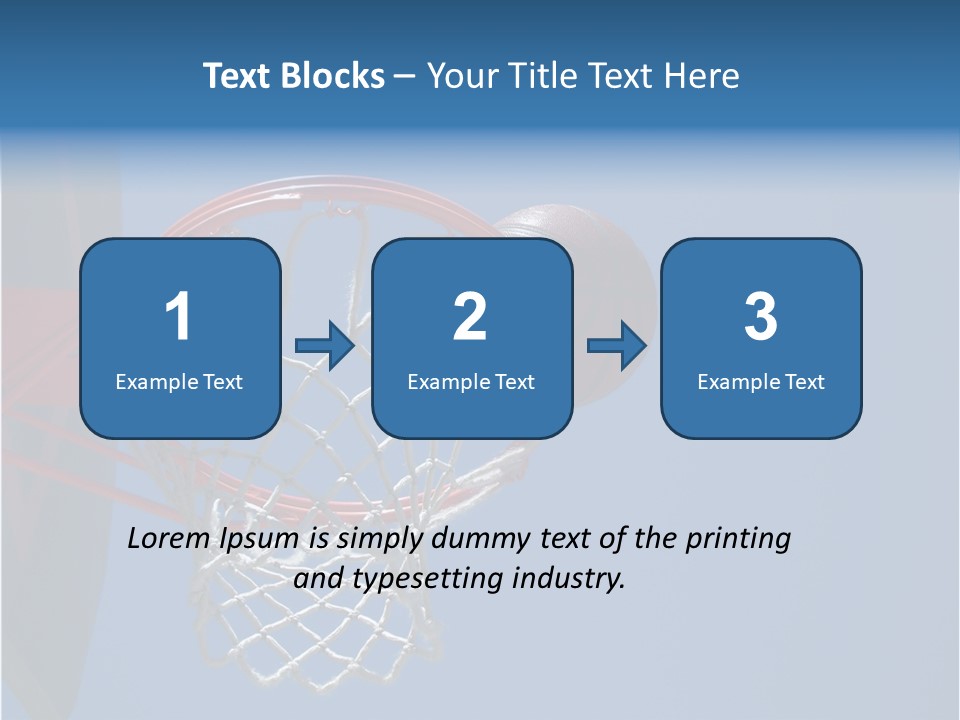 Text Blocks – Your Title Text Here

1
Example Text

2
Example Text

3
Example Text

Lorem Ipsum is simply dummy text of the printing and typesetting industry.